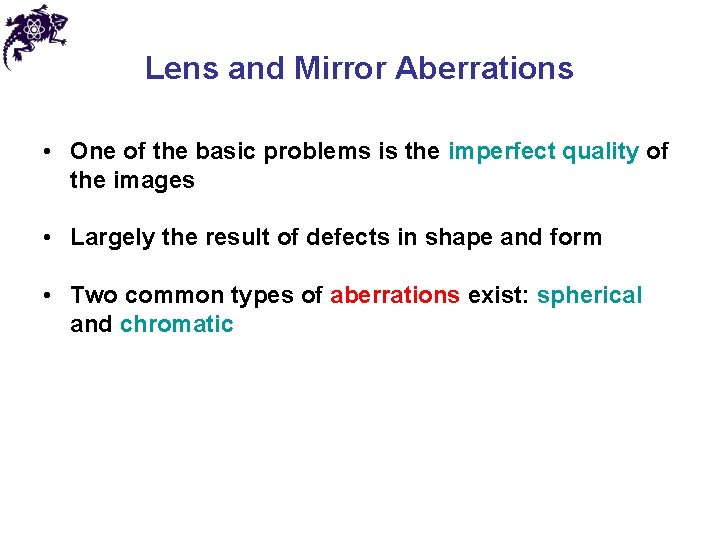 Lens and Mirror Aberrations

• One of the basic problems is the imperfect quality of the images

• Largely the result of defects in shape and form

• Two common types of aberrations exist: spherical and chromatic